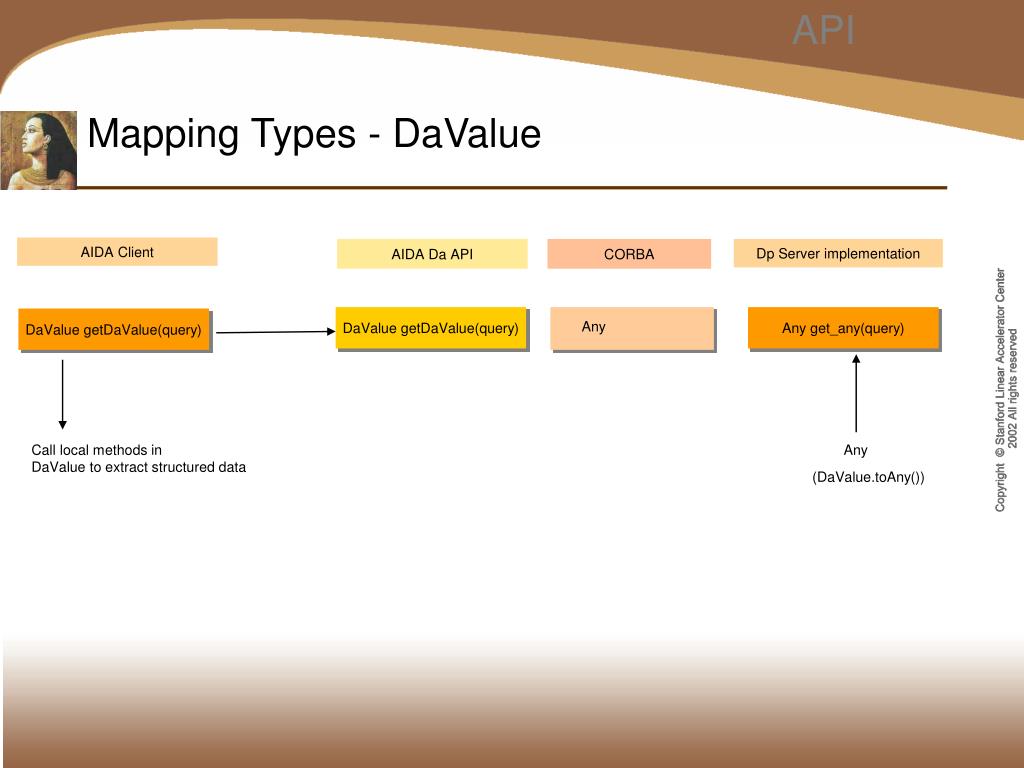 API

Mapping Types - DaValue

AIDA Client

AIDA Da API

CORBA

Dp Server implementation

DaValue getDaValue(query)

DaValue getDaValue(query)

Any

Any get_any(query)

Call local methods in DaValue to extract structured data

Any

(DaValue.toAny())

Copyright © Stanford Linear Accelerator Center 2002 All rights reserved